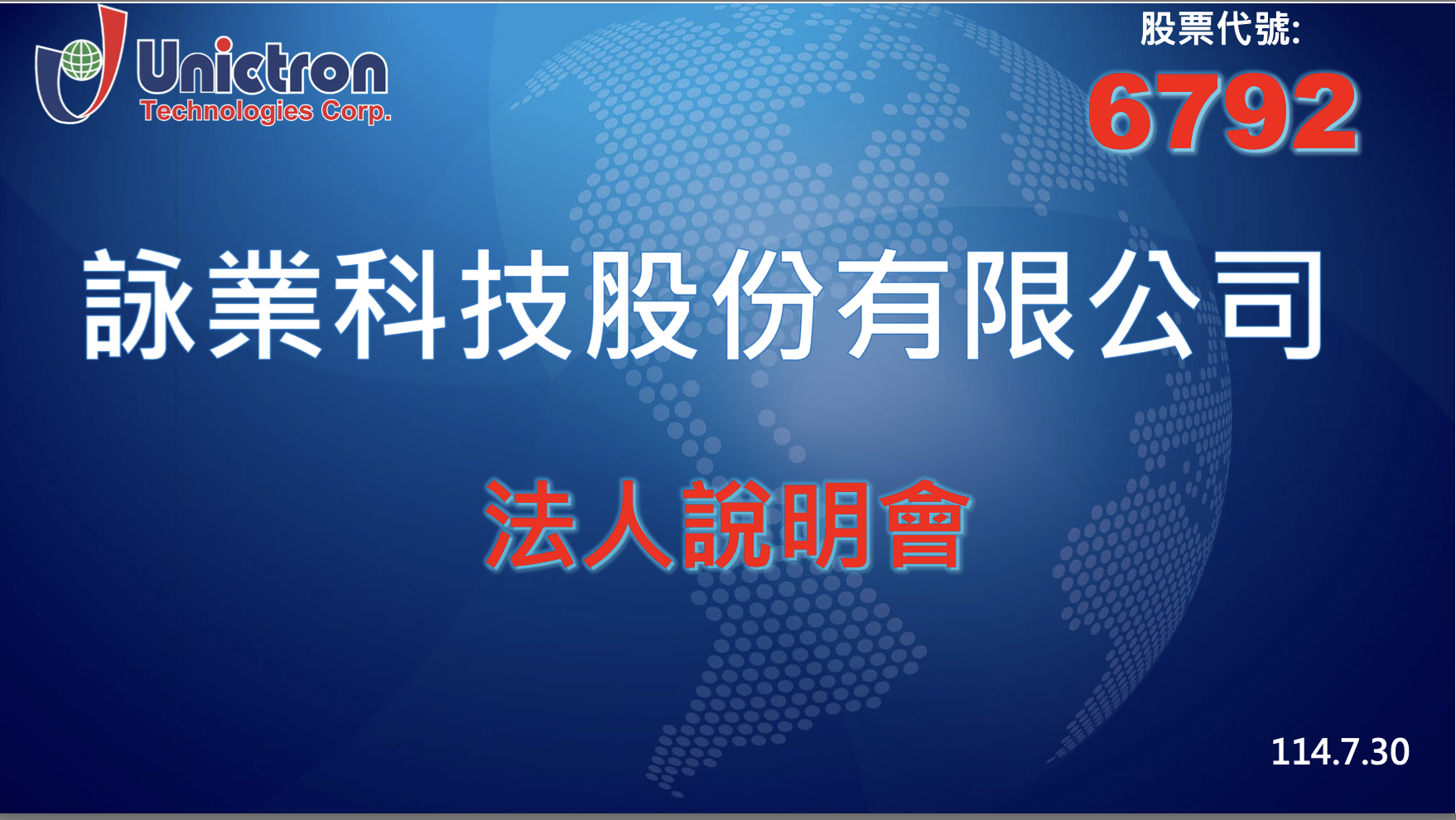 Unictron
Technologies Corp.

股票代號:
6792

詠業科技股份有限公司

法人說明會

114.7.30